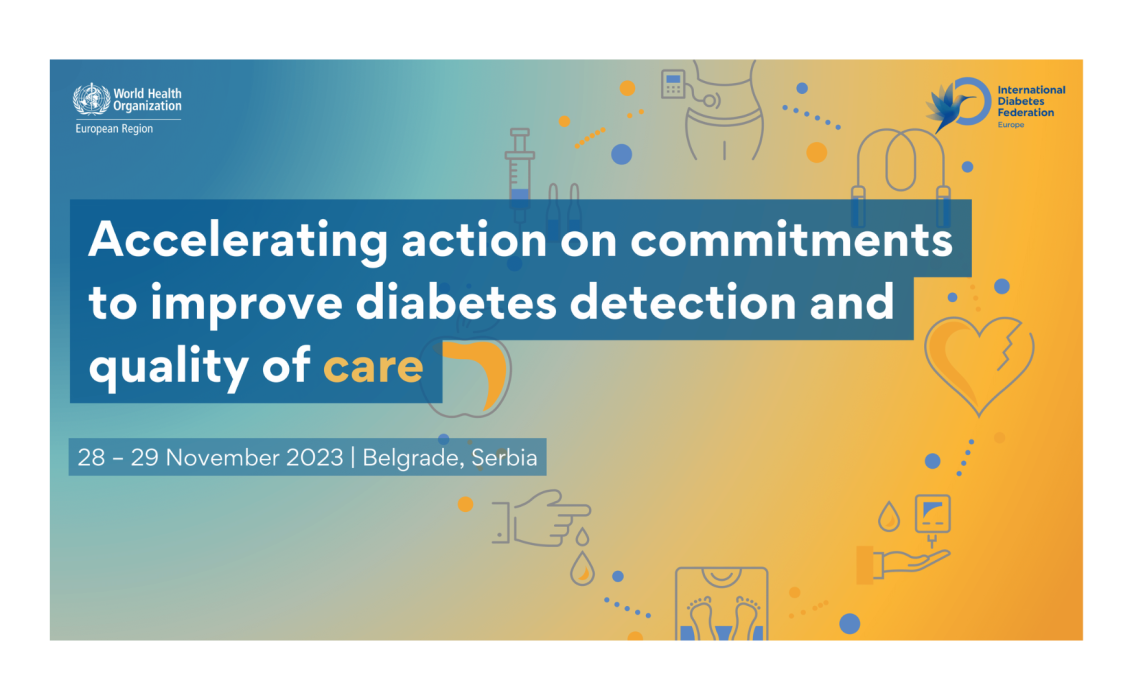 World Health Organization
European Region

International Diabetes Federation
Europe

Accelerating action on commitments to improve diabetes detection and quality of care

28 – 29 November 2023 | Belgrade, Serbia